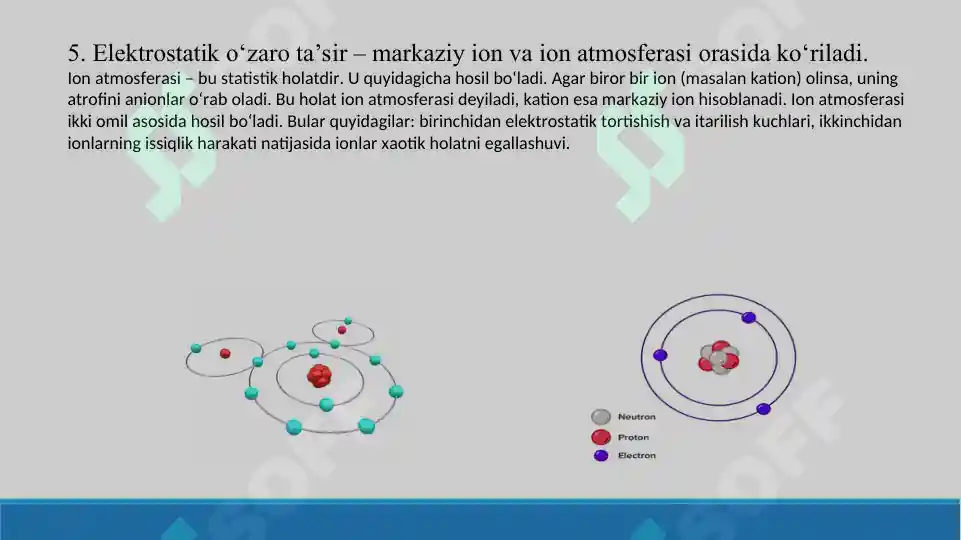 5. Elektrostatik o‘zaro ta’sir – markaziy ion va ion atmosferasi orasida ko‘riladi.
Ion atmosferasi – bu statistik holatdir. U quyidagicha hosil bo‘ladi. Agar biror bir ion (masalan kation) olinsa, uning atrofini anionlar o‘rab oladi. Bu holat ion atmosferasi deyiladi, kation esa markaziy ion hisoblanadi. Ion atmosferasi ikki omil asosida hosil bo‘ladi. Bular quyidagilar: birinchidan elektrostatik tortishish va itarilish kuchlari, ikkinchidan ionlarning issiqlik harakati natijasida ionlar xaotik holatni egallashuvi.

Neutron
Proton
Electron